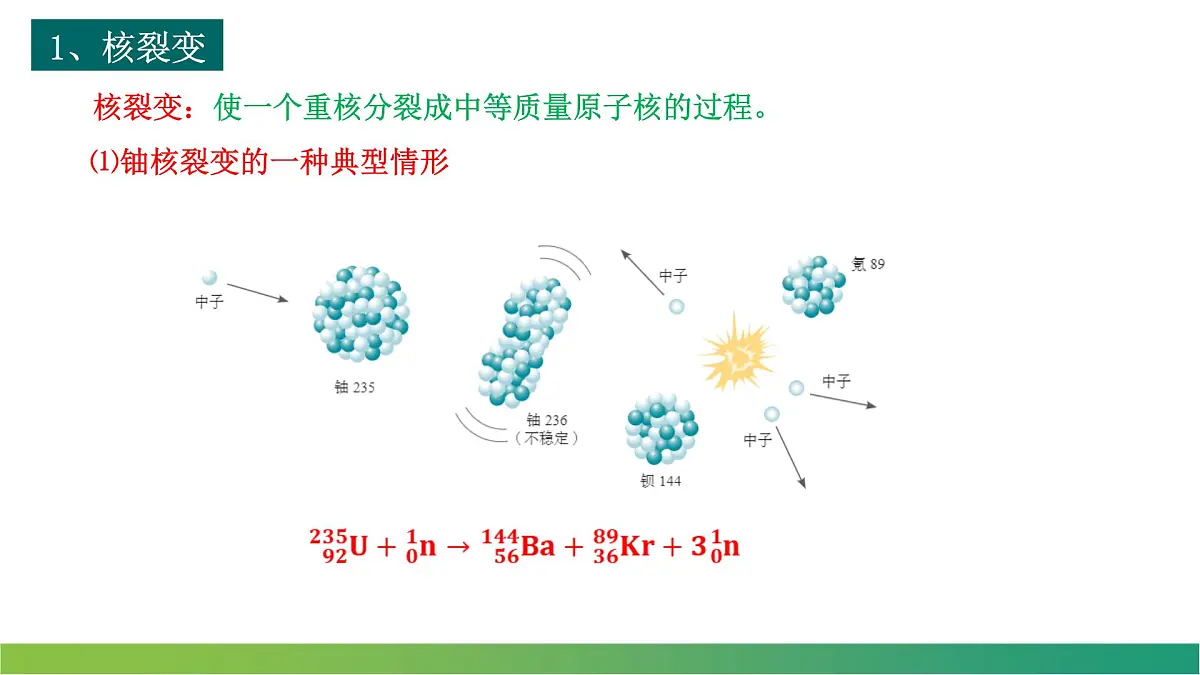 1、核裂变

核裂变：使一个重核分裂成中等质量原子核的过程。

⑴铀核裂变的一种典型情形

中子

铀 235

铀 236
（不稳定）

中子

氪 89

钡 144

中子

中子

$^{235}_{92}U + ^{1}_{0}n \rightarrow ^{144}_{56}Ba + ^{89}_{36}Kr + 3^{1}_{0}n$